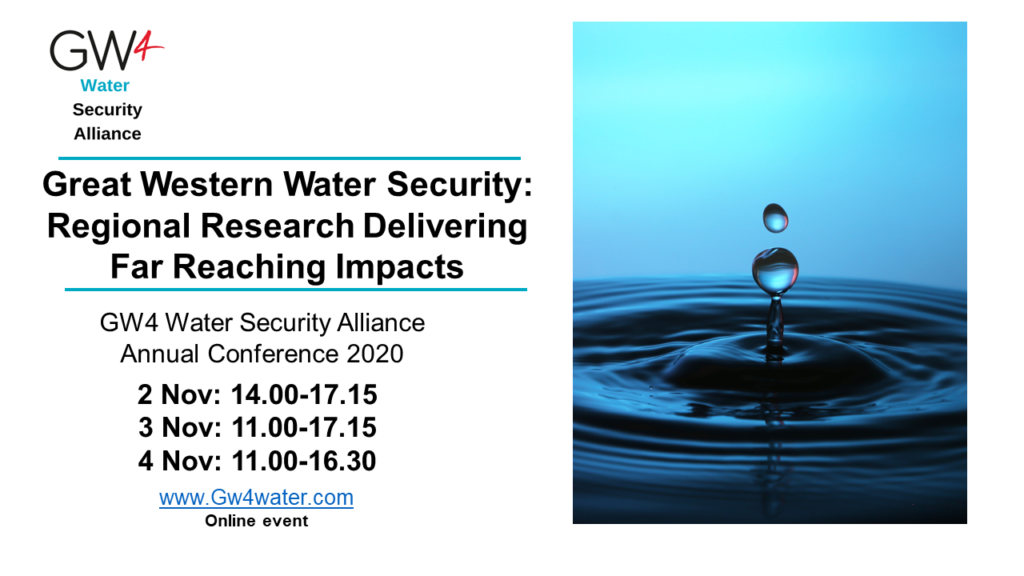 GW4
Water
Security
Alliance

Great Western Water Security: Regional Research Delivering Far Reaching Impacts

GW4 Water Security Alliance
Annual Conference 2020

2 Nov: 14.00-17.15
3 Nov: 11.00-17.15
4 Nov: 11.00-16.30

www.Gw4water.com
Online event